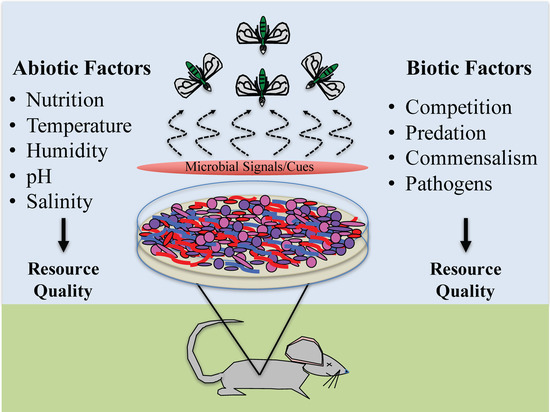 Abiotic Factors
• Nutrition
• Temperature
• Humidity
• pH
• Salinity

Resource Quality

Microbial Signals/Cues

Biotic Factors
• Competition
• Predation
• Commensalism
• Pathogens

Resource Quality